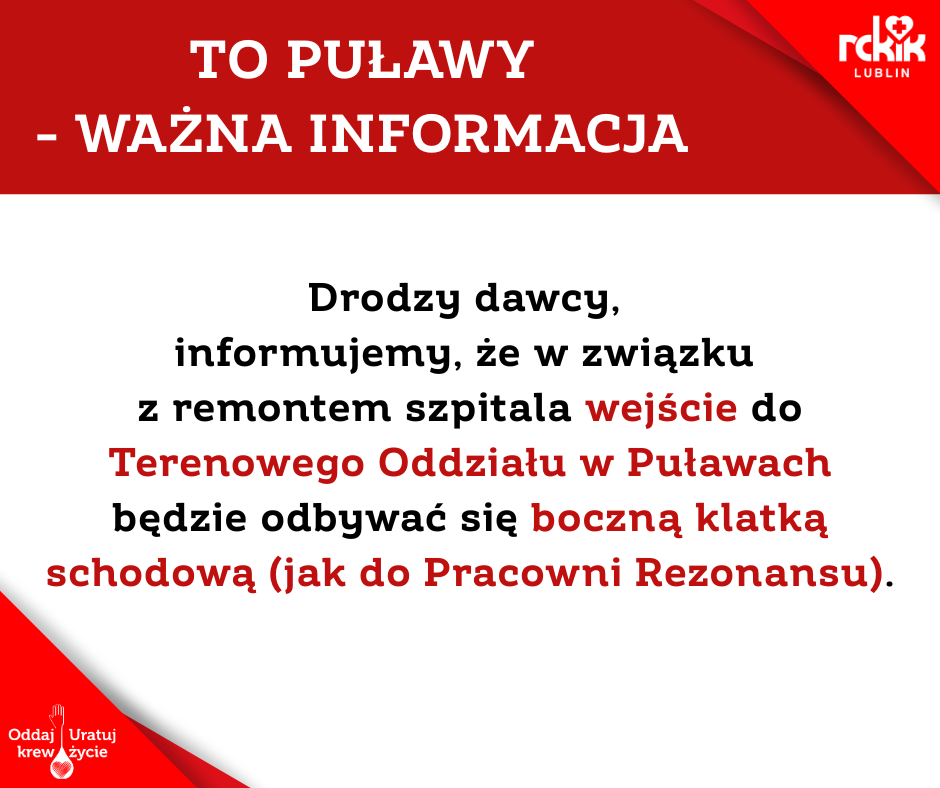 TO PUŁAWY
- WAŻNA INFORMACJA

rckik
LUBLIN

Drodzy dawcy,
informujemy, że w związku z remontem szpitala wejście do Terenowego Oddziału w Puławach będzie odbywać się boczną klatką schodową (jak do Pracowni Rezonansu).

Oddaj krew Uratuj życie